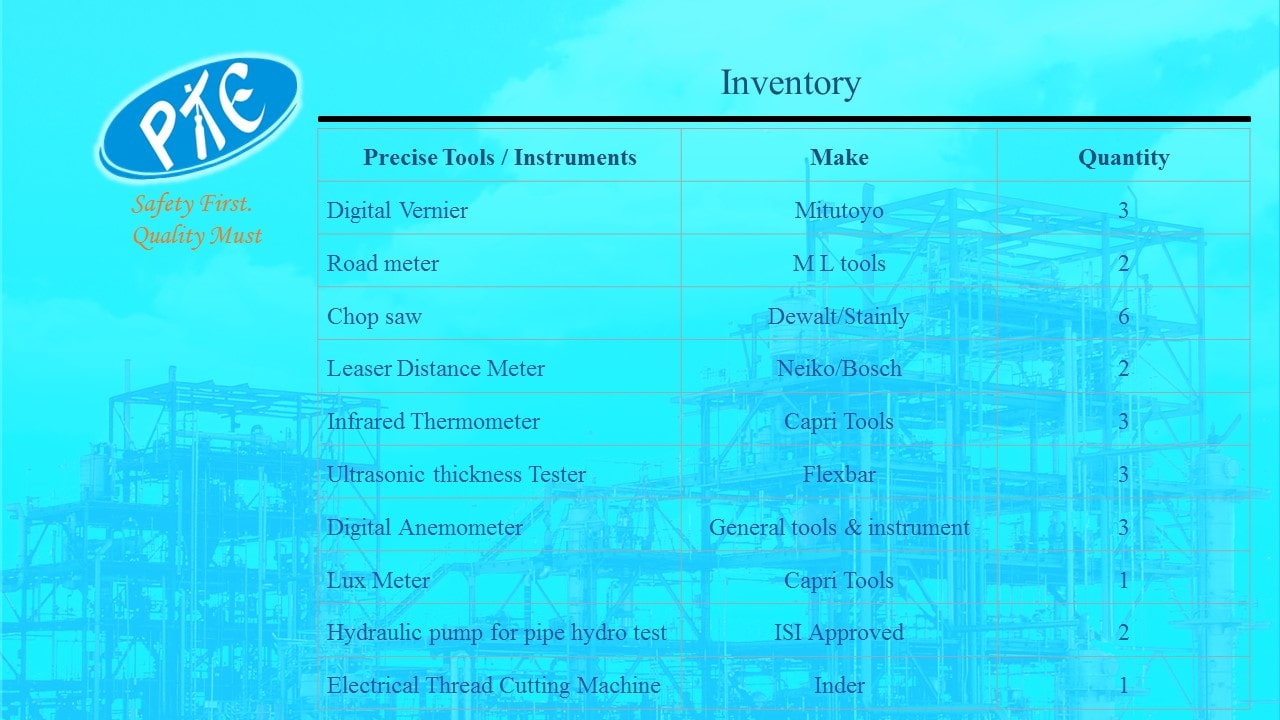 PTE

Safety First.
Quality Must

Inventory

| Precise Tools / Instruments | Make | Quantity |
|---|---|---|
| Digital Vernier | Mitutoyo | 3 |
| Road meter | M L tools | 2 |
| Chop saw | Dewalt/Stainly | 6 |
| Leaser Distance Meter | Neiko/Bosch | 2 |
| Infrared Thermometer | Capri Tools | 3 |
| Ultrasonic thickness Tester | Flexbar | 3 |
| Digital Anemometer | General tools & instrument | 3 |
| Lux Meter | Capri Tools | 1 |
| Hydraulic pump for pipe hydro test | ISI Approved | 2 |
| Electrical Thread Cutting Machine | Inder | 1 |